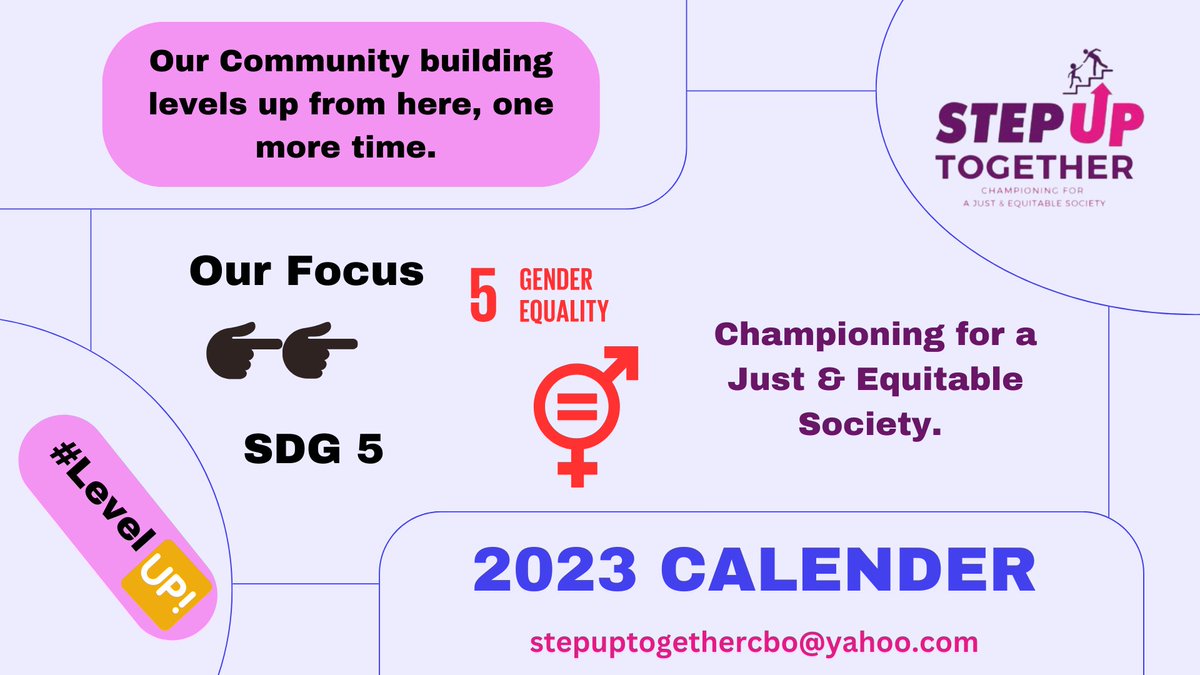 Our Community building levels up from here, one more time.

STEP UP TOGETHER
CHAMPIONING FOR A JUST & EQUITABLE SOCIETY

Our Focus

SDG 5

5 GENDER EQUALITY

Championing for a Just & Equitable Society.

#Level UP!

2023 CALENDER

stepuptogethercbo@yahoo.com